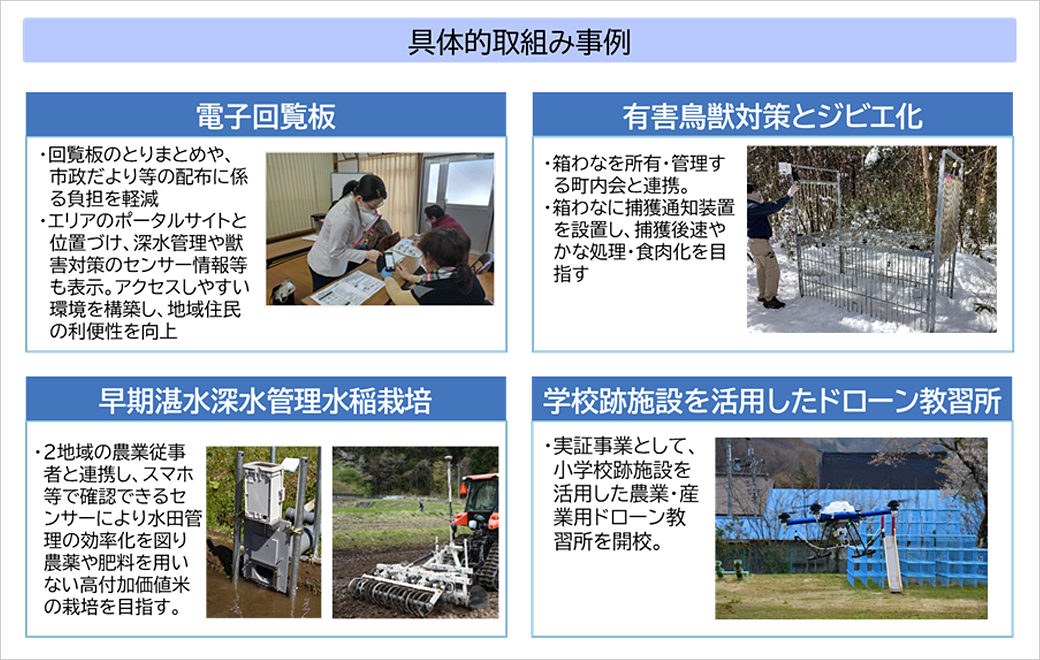 具体的取組み事例

電子回覧板

・回覧板のとりまとめや、市政だより等の配布に係る負担を軽減
・エリアのポータルサイトと位置づけ、深水管理や獣害対策のセンサー情報等も表示。アクセスしやすい環境を構築し、地域住民の利便性を向上

有害鳥獣対策とジビエ化

・箱わなを所有・管理する町内会と連携。
・箱わなに捕獲通知装置を設置し、捕獲後速やかな処理・食肉化を目指す

早期湛水深水管理水稲栽培

・2地域の農業従事者と連携し、スマホ等で確認できるセンサーにより水田管理の効率化を図り農薬や肥料を用いない高付加価値米の栽培を目指す。

学校跡施設を活用したドローン教習所

・実証事業として、小学校跡施設を活用した農業・産業用ドローン教習所を開校。